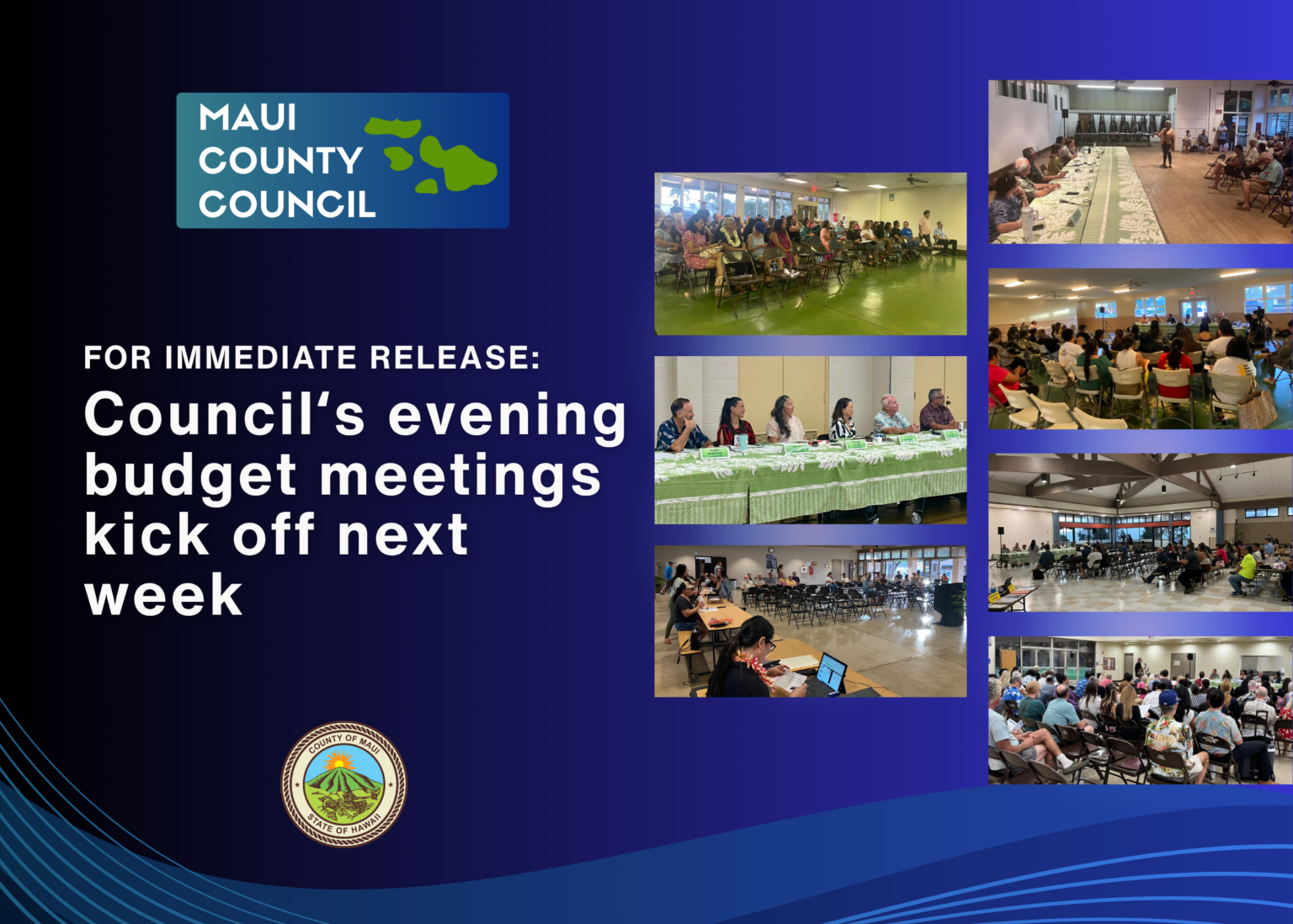 MAUI COUNTY COUNCIL

FOR IMMEDIATE RELEASE:

Council's evening budget meetings kick off next week

COUNTY OF MAUI
STATE OF HAWAII